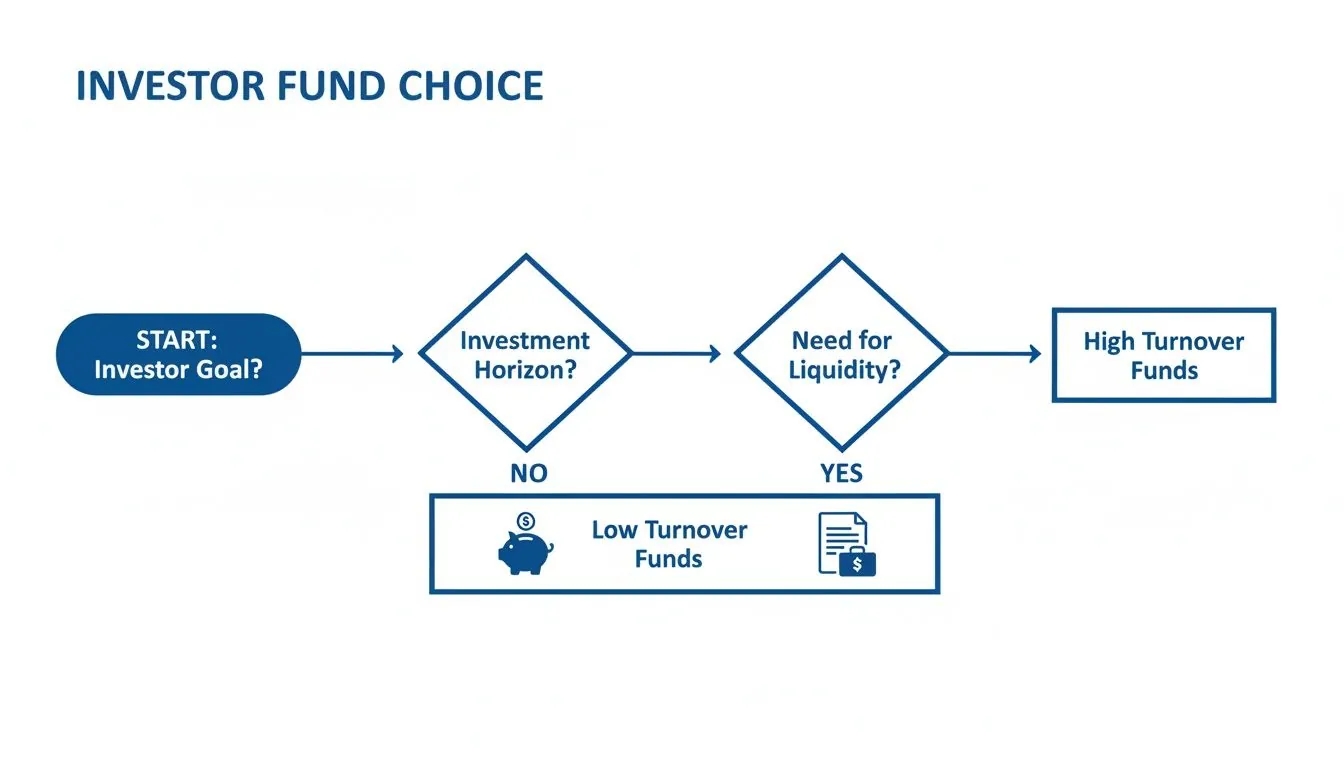 INVESTOR FUND CHOICE

START:
Investor Goal?

Investment Horizon?

Need for Liquidity?

High Turnover Funds

NO

YES

Low Turnover Funds